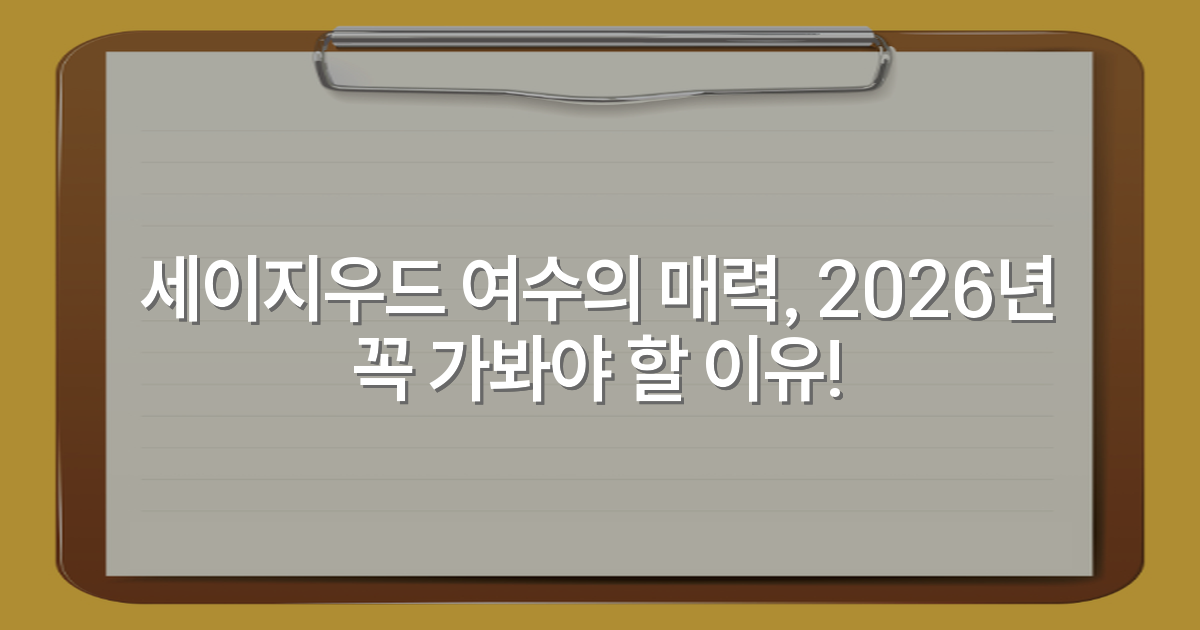 세이지우드 여수의 매력, 2026년 꼭 가봐야 할 이유!